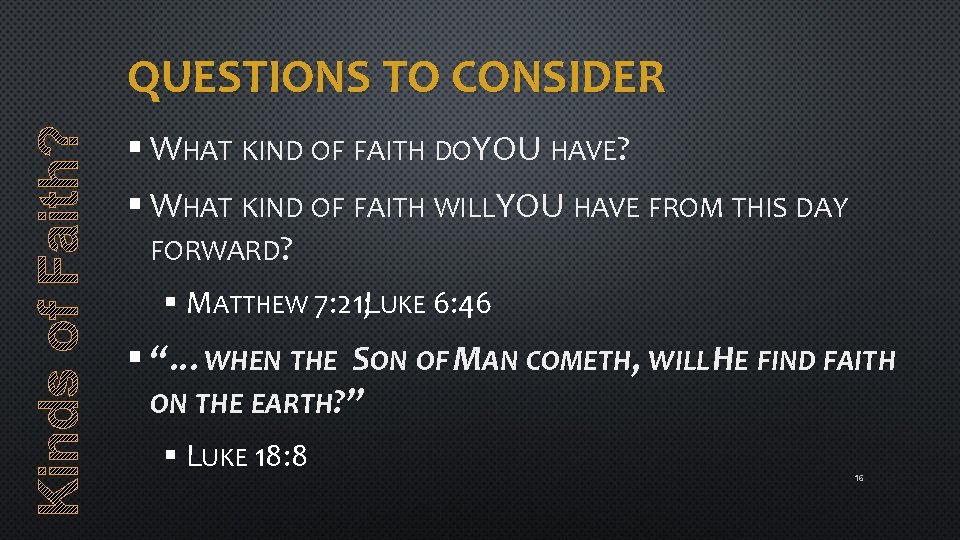 Kinds of Faith?

QUESTIONS TO CONSIDER

▪ WHAT KIND OF FAITH DO YOU HAVE?

▪ WHAT KIND OF FAITH WILL YOU HAVE FROM THIS DAY FORWARD?

▪ MATTHEW 7:21; LUKE 6:46

▪ "…WHEN THE SON OF MAN COMETH, WILL HE FIND FAITH ON THE EARTH?"

▪ LUKE 18:8

16